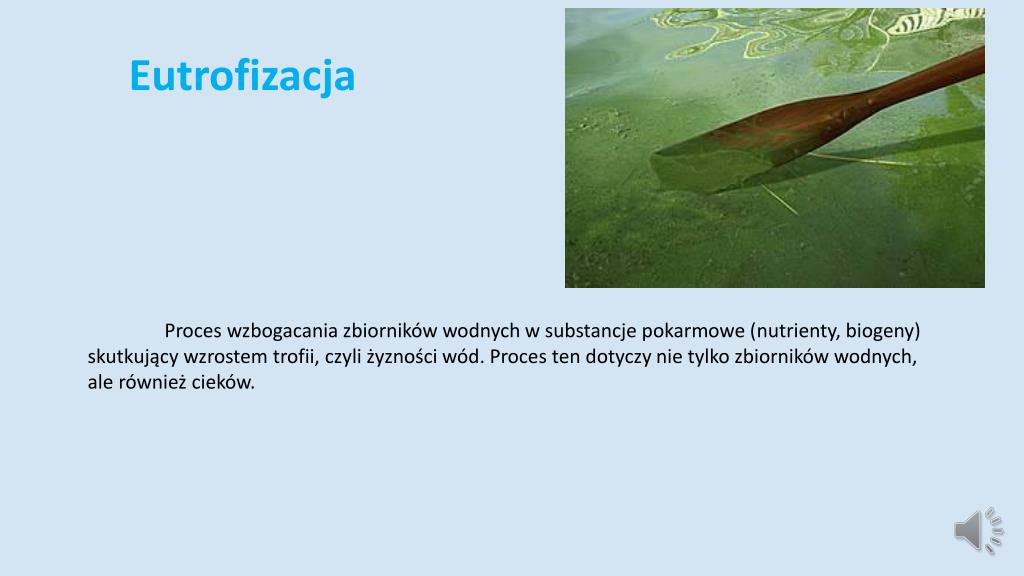 Eutrofizacja

Proces wzbogacania zbiorników wodnych w substancje pokarmowe (nutrienty, biogeny) skutkujący wzrostem trofii, czyli żyzności wód. Proces ten dotyczy nie tylko zbiorników wodnych, ale również cieków.